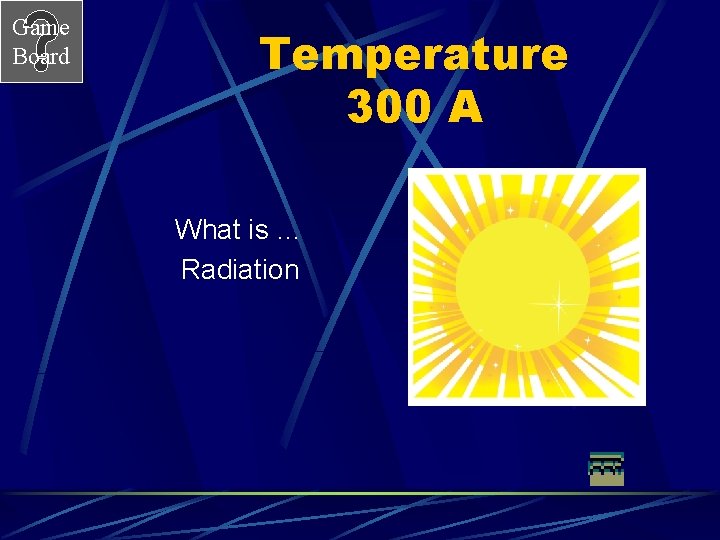 Game Board

Temperature
300 A

What is …
Radiation